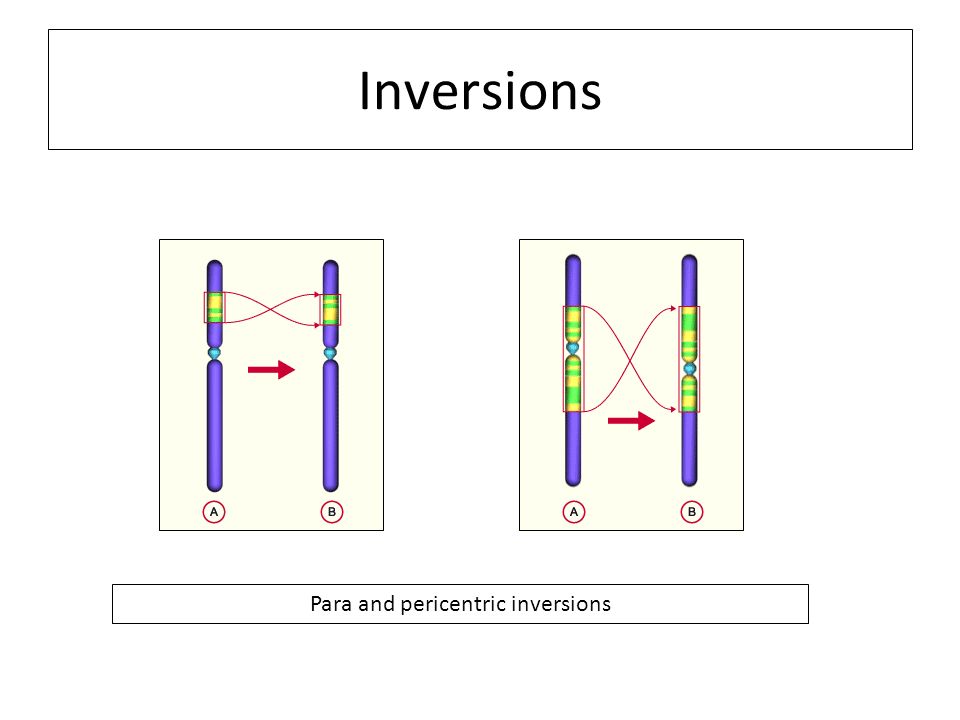 Inversions

A

B

A

B

Para and pericentric inversions